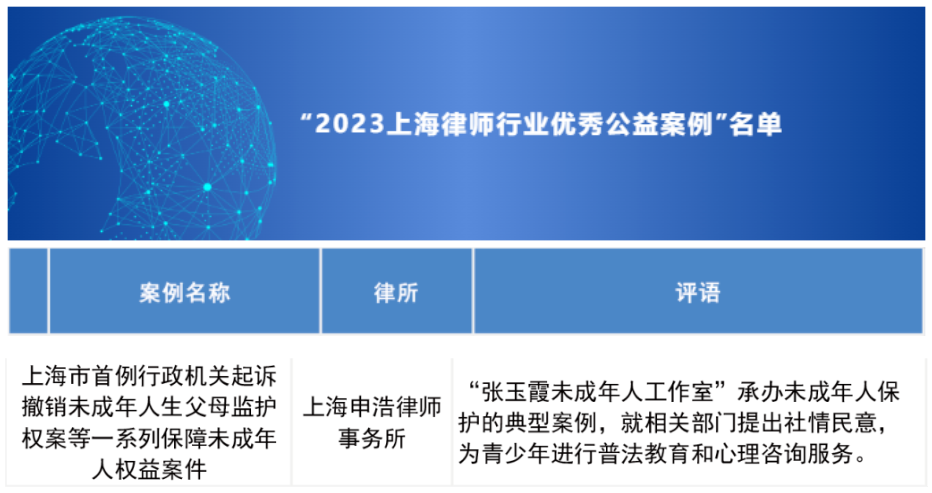 “2023上海律师行业优秀公益案例”名单

|  | 案例名称 | 律所 | 评语 |
|---|---|---|---|
|  | 上海市首例行政机关起诉撤销未成年人生父母监护权案等一系列保障未成年人权益案件 | 上海申浩律师事务所 | “张玉霞未成年人工作室”承办未成年人保护的典型案例，就相关部门提出社情民意，为青少年进行普法教育和心理咨询服务。 |